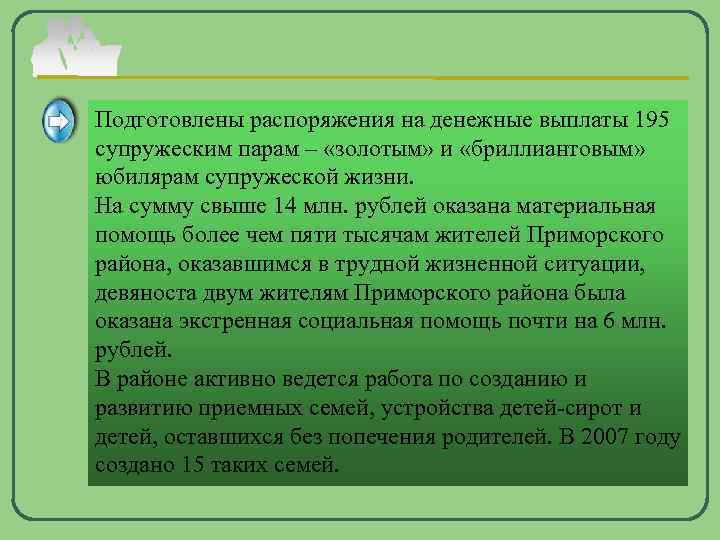 Подготовлены распоряжения на денежные выплаты 195 супружеским парам – «золотым» и «бриллиантовым» юбилярам супружеской жизни.
На сумму свыше 14 млн. рублей оказана материальная помощь более чем пяти тысячам жителей Приморского района, оказавшимся в трудной жизненной ситуации, девяноста двум жителям Приморского района была оказана экстренная социальная помощь почти на 6 млн. рублей.
В районе активно ведется работа по созданию и развитию приемных семей, устройства детей-сирот и детей, оставшихся без попечения родителей. В 2007 году создано 15 таких семей.